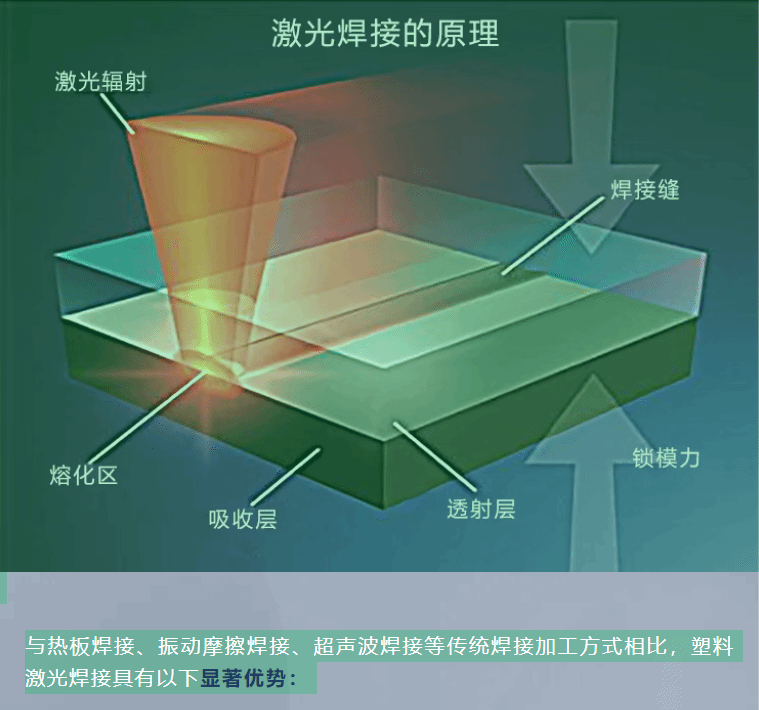 激光焊接的原理

激光辐射

焊接缝

熔化区

吸收层

透射层

锁模力

与热板焊接、振动摩擦焊接、超声波焊接等传统焊接加工方式相比，塑料激光焊接具有以下显著优势：